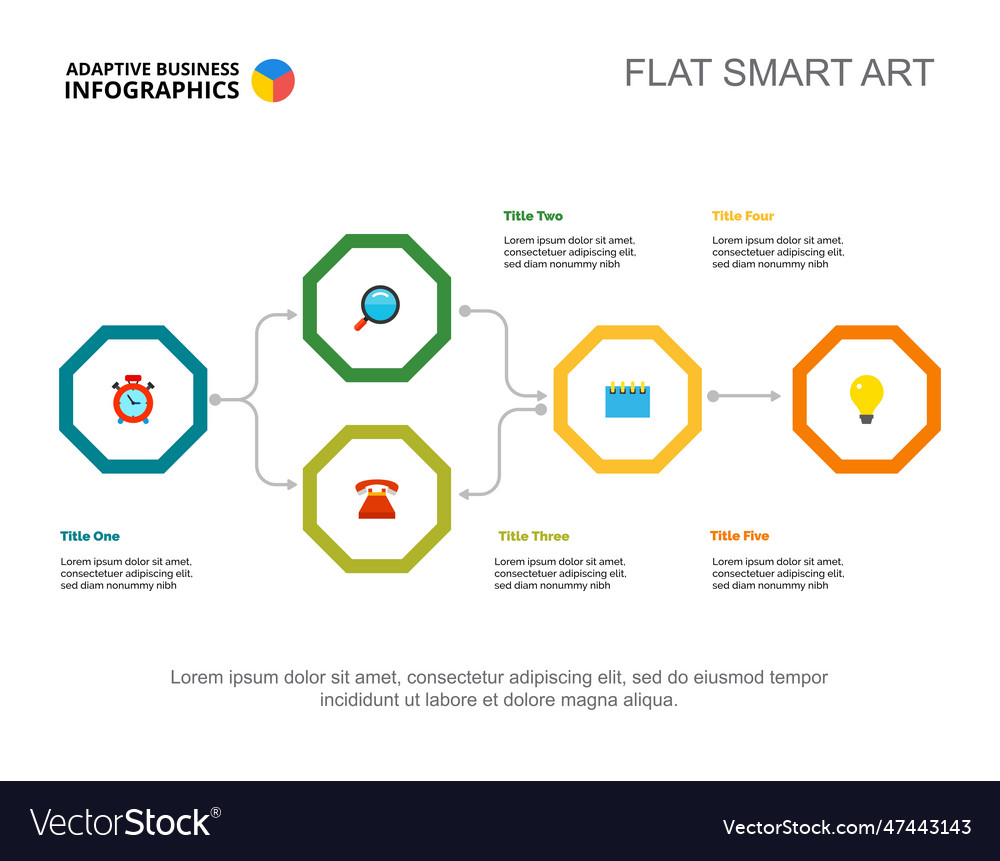 ADAPTIVE BUSINESS
INFOGRAPHICS

FLAT SMART ART

Title Two

Lorem ipsum dolor sit amet, consectetuer adipiscing elit, sed diam nonummy nibh

Title Four

Lorem ipsum dolor sit amet, consectetuer adipiscing elit, sed diam nonummy nibh

Title One

Lorem ipsum dolor sit amet, consectetuer adipiscing elit, sed diam nonummy nibh

Title Three

Lorem ipsum dolor sit amet, consectetuer adipiscing elit, sed diam nonummy nibh

Title Five

Lorem ipsum dolor sit amet, consectetuer adipiscing elit, sed diam nonummy nibh

Lorem ipsum dolor sit amet, consectetur adipiscing elit, sed do eiusmod tempor incididunt ut labore et dolore magna aliqua.

VectorStock®

VectorStock.com/47443143